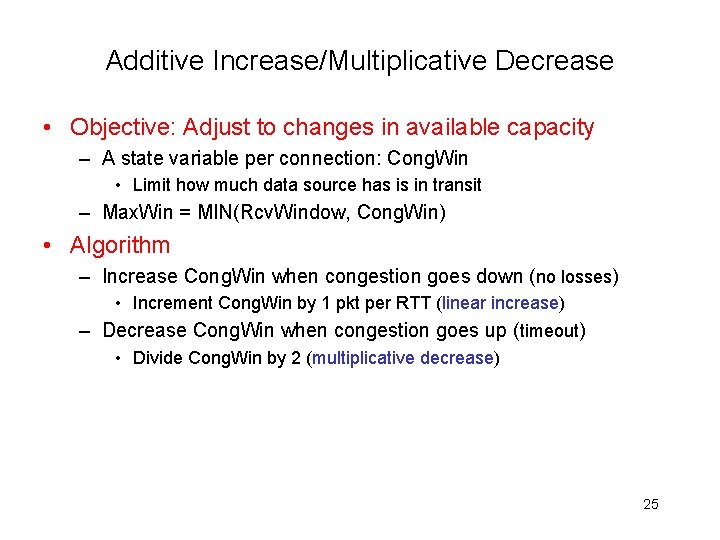 Additive Increase/Multiplicative Decrease

• Objective: Adjust to changes in available capacity
– A state variable per connection: CongWin
• Limit how much data source has is in transit
– MaxWin = MIN(RcvWindow, CongWin)

• Algorithm
– Increase CongWin when congestion goes down (no losses)
• Increment CongWin by 1 pkt per RTT (linear increase)
– Decrease CongWin when congestion goes up (timeout)
• Divide CongWin by 2 (multiplicative decrease)

25